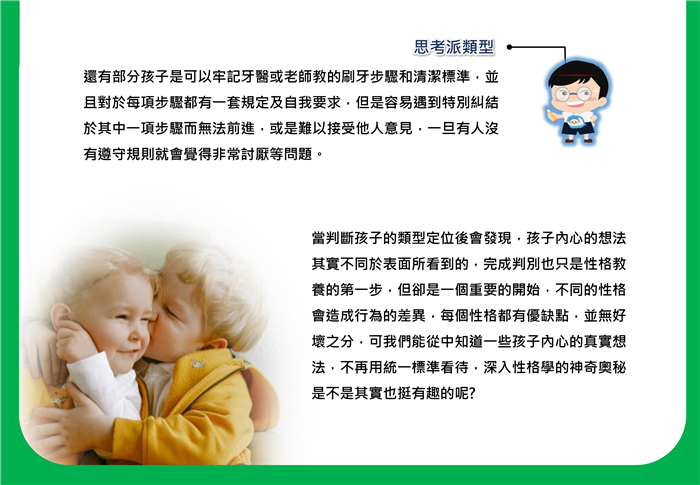 思考派類型

還有部分孩子是可以牢記牙醫或老師教的刷牙步驟和清潔標準，並且對於每項步驟都有一套規定及自我要求，但是容易遇到特別糾結於其中一項步驟而無法前進，或是難以接受他人意見，一旦有人沒有遵守規則就會覺得非常討厭等問題。

當判斷孩子的類型定位後會發現，孩子內心的想法其實不同於表面所看到的，完成判別也只是性格教養的第一步，但卻是一個重要的開始，不同的性格會造成行為的差異，每個性格都有優缺點，並無好壞之分，可我們能從中知道一些孩子內心的真實想法，不再用統一標準看待，深入性格學的神奇奧秘是不是其實也挺有趣的呢?